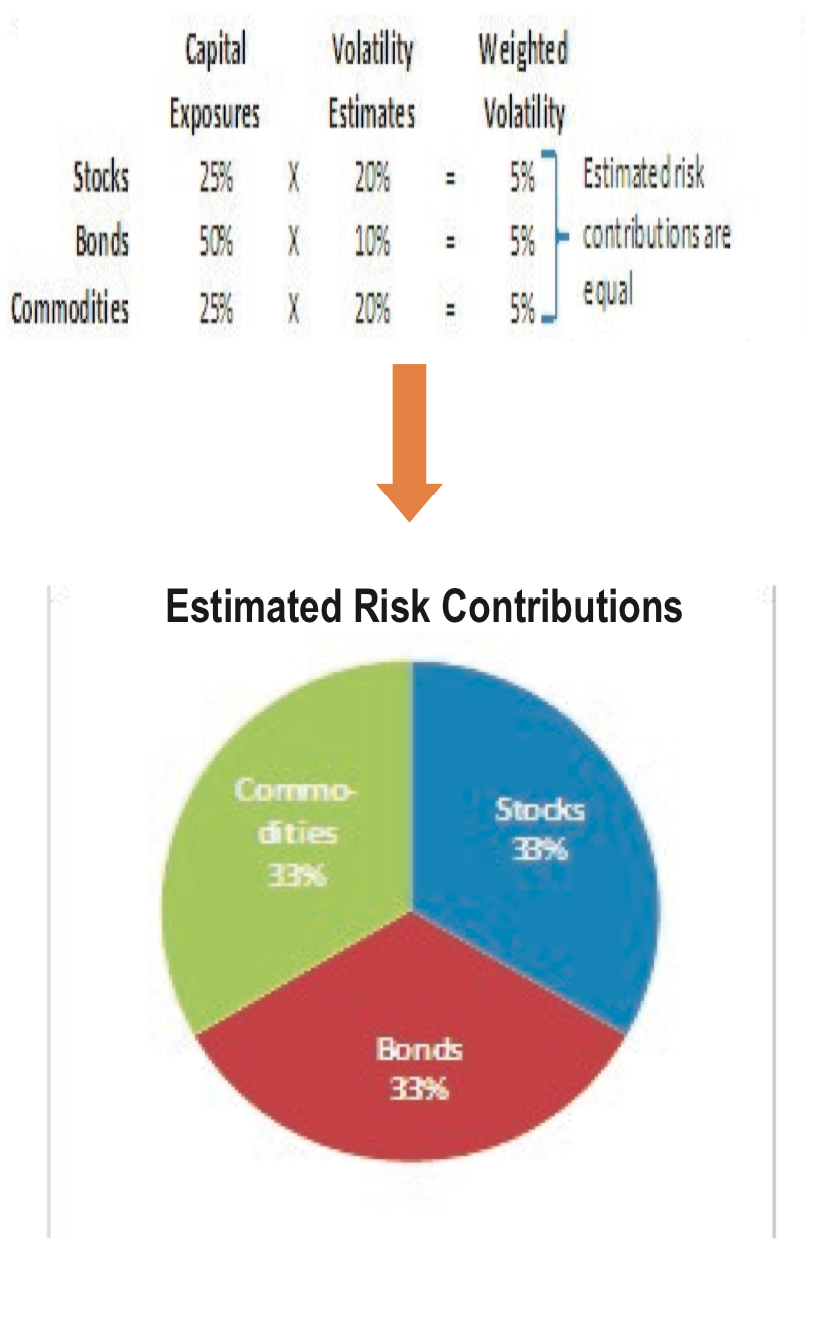 |  | Capital Exposures |  | Volatility Estimates |  | Weighted Volatility |
|---|---|---|---|---|---|
| Stocks | 25% | X | 20% | = | 5% |
| Bonds | 50% | X | 10% | = | 5% |
| Commodities | 25% | X | 20% | = | 5% |

Estimated risk contributions are equal

Estimated Risk Contributions

Commodities 33%

Stocks 33%

Bonds 33%